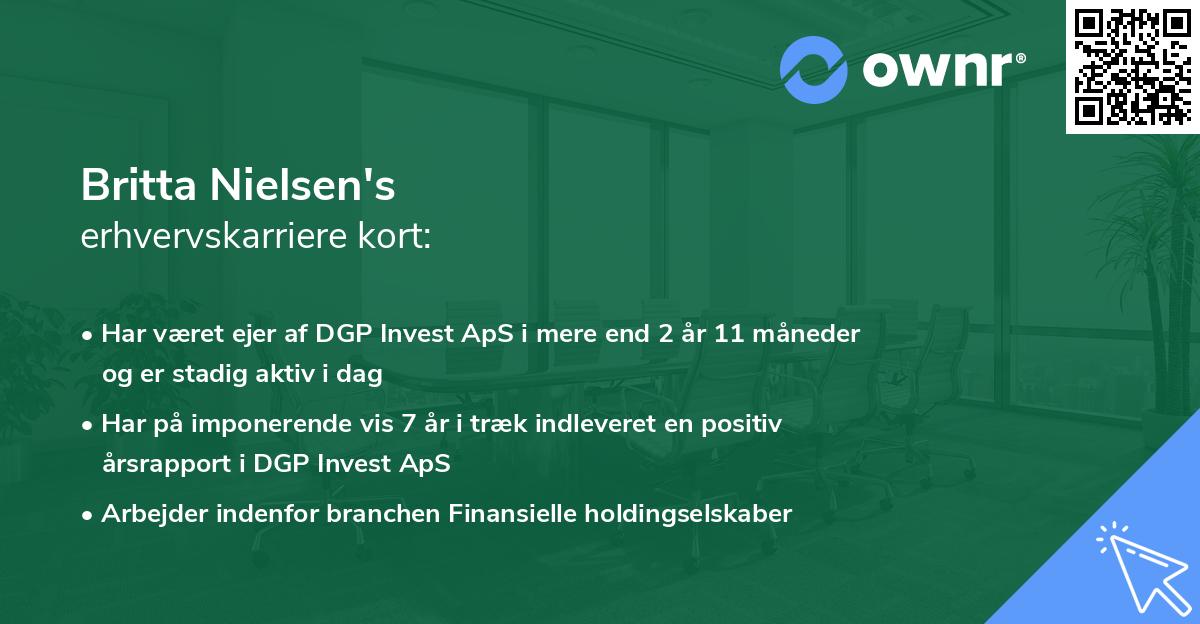 ownr®

Britta Nielsen's
erhvervskarriere kort:

• Har været ejer af DGP Invest ApS i mere end 2 år 11 måneder og er stadig aktiv i dag

• Har på imponerende vis 7 år i træk indleveret en positiv årsrapport i DGP Invest ApS

• Arbejder indenfor branchen Finansielle holdingselskaber